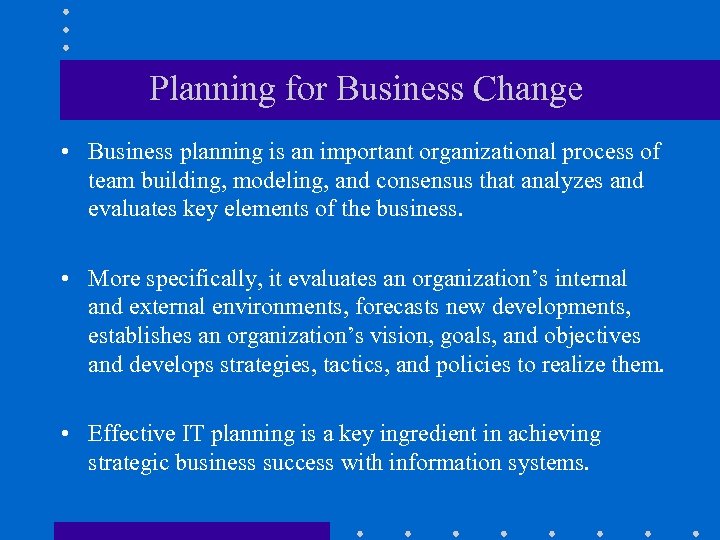 Planning for Business Change

• Business planning is an important organizational process of team building, modeling, and consensus that analyzes and evaluates key elements of the business.

• More specifically, it evaluates an organization’s internal and external environments, forecasts new developments, establishes an organization’s vision, goals, and objectives and develops strategies, tactics, and policies to realize them.

• Effective IT planning is a key ingredient in achieving strategic business success with information systems.